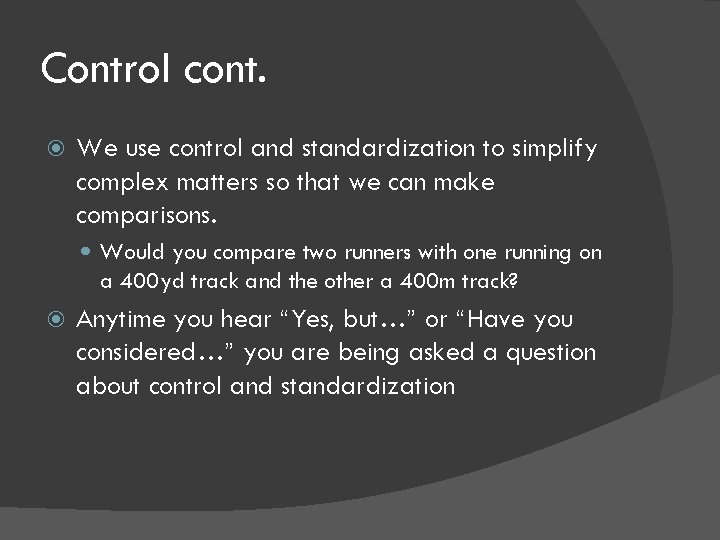 Control cont.

We use control and standardization to simplify complex matters so that we can make comparisons.

Would you compare two runners with one running on a 400yd track and the other a 400m track?

Anytime you hear “Yes, but…” or “Have you considered…” you are being asked a question about control and standardization